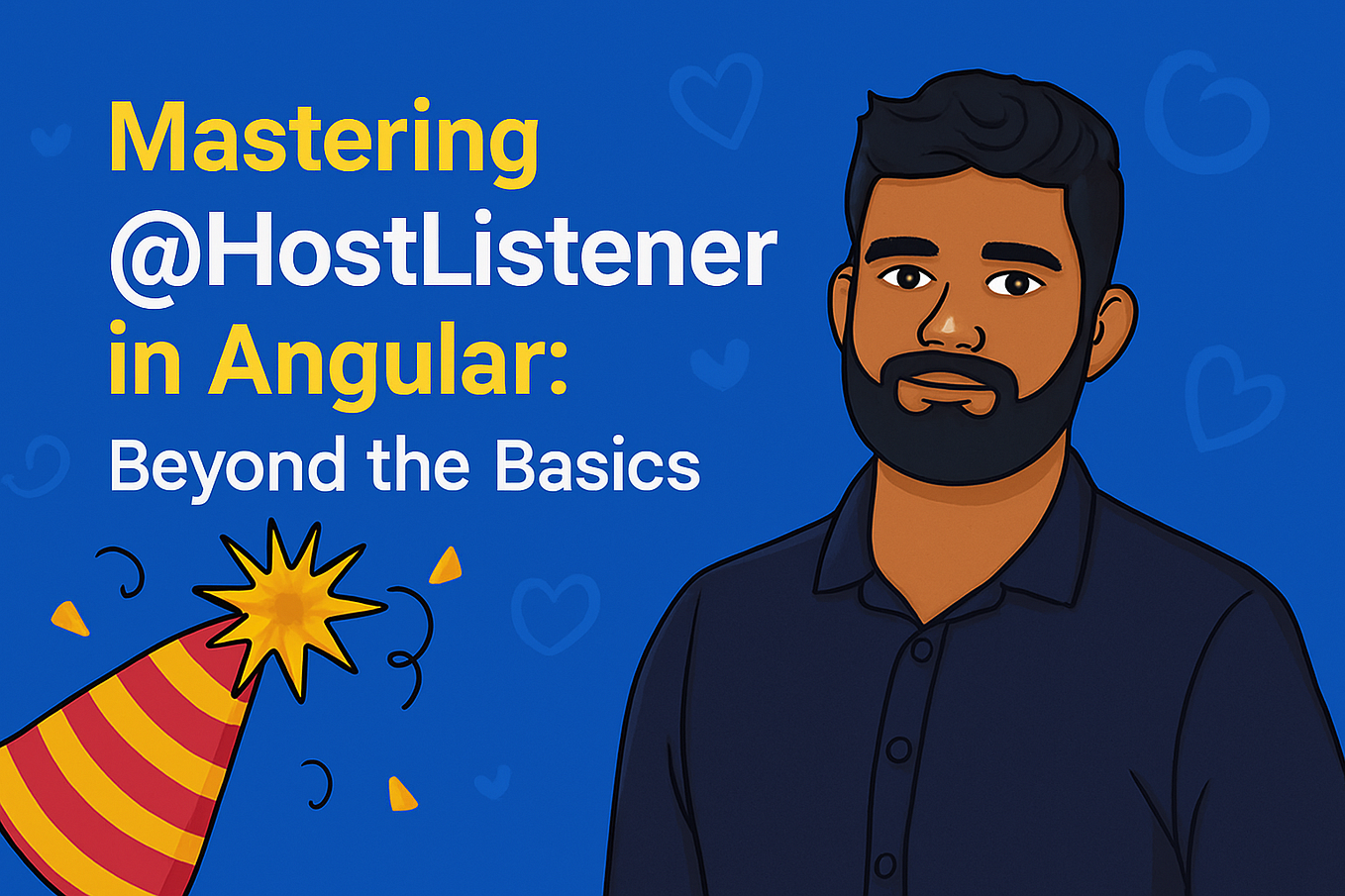 Mastering @HostListener in Angular:
Beyond the Basics